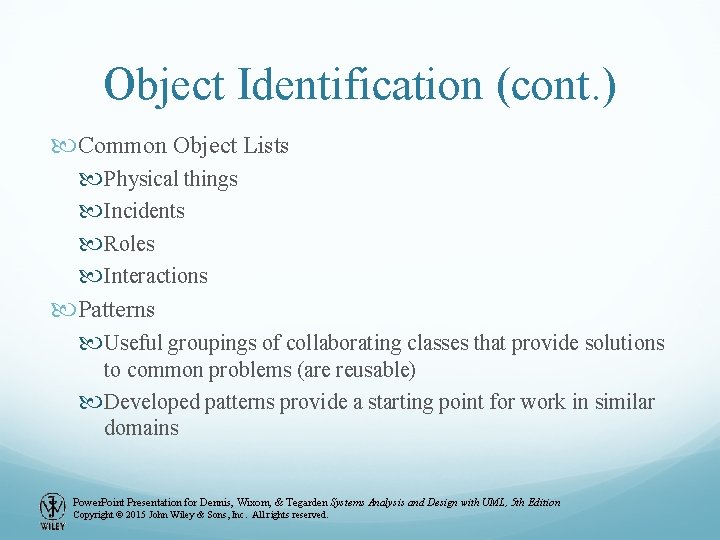 Object Identification (cont.)

Common Object Lists

Physical things

Incidents

Roles

Interactions

Patterns

Useful groupings of collaborating classes that provide solutions to common problems (are reusable)

Developed patterns provide a starting point for work in similar domains

WILEY

PowerPoint Presentation for Dennis, Wixom, & Tegarden Systems Analysis and Design with UML, 5th Edition
Copyright © 2015 John Wiley & Sons, Inc. All rights reserved.